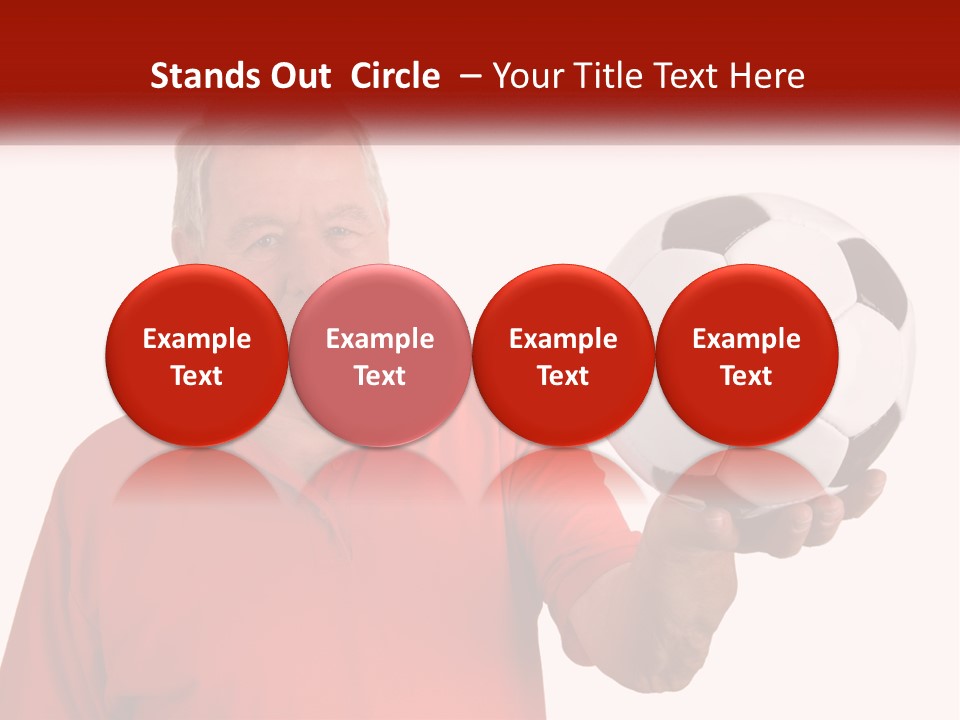 Stands Out Circle – Your Title Text Here

Example Text

Example Text

Example Text

Example Text